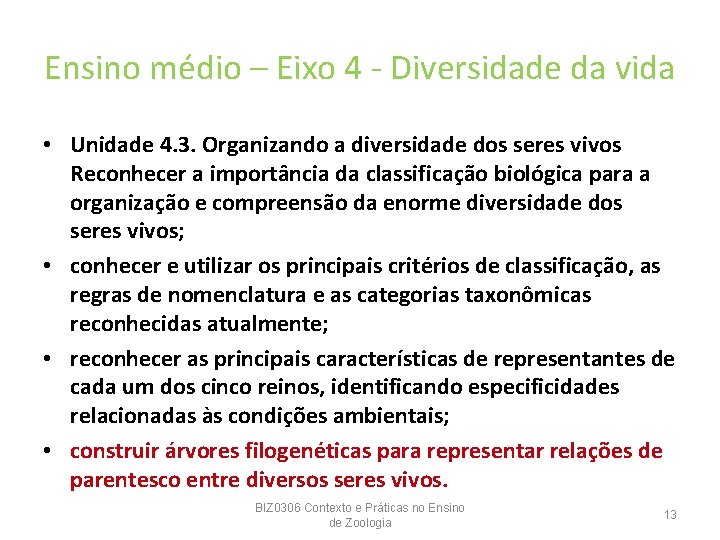 Ensino médio – Eixo 4 - Diversidade da vida

• Unidade 4.3. Organizando a diversidade dos seres vivos
Reconhecer a importância da classificação biológica para a organização e compreensão da enorme diversidade dos seres vivos;

• conhecer e utilizar os principais critérios de classificação, as regras de nomenclatura e as categorias taxonômicas reconhecidas atualmente;

• reconhecer as principais características de representantes de cada um dos cinco reinos, identificando especificidades relacionadas às condições ambientais;

• construir árvores filogenéticas para representar relações de parentesco entre diversos seres vivos.

BIZ0306 Contexto e Práticas no Ensino de Zoologia

13